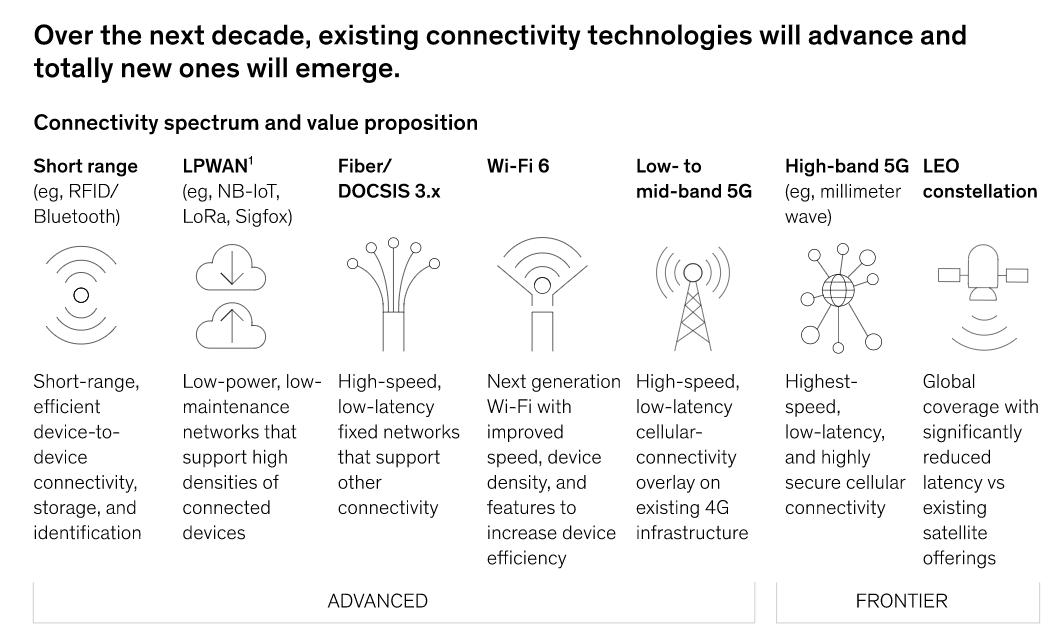 Over the next decade, existing connectivity technologies will advance and totally new ones will emerge.

Connectivity spectrum and value proposition

Short range (eg, RFID/ Bluetooth)

Short-range, efficient device-to-device connectivity, storage, and identification

LPWAN$^1$ (eg, NB-IoT, LoRa, Sigfox)

Low-power, low-maintenance networks that support high densities of connected devices

Fiber/ DOCSIS 3.x

High-speed, low-latency fixed networks that support other connectivity

Wi-Fi 6

Next generation Wi-Fi with improved speed, device density, and features to increase device efficiency

Low- to mid-band 5G

High-speed, low-latency cellular-connectivity overlay on existing 4G infrastructure

High-band 5G (eg, millimeter wave)

Highest-speed, low-latency, and highly secure cellular connectivity

LEO constellation

Global coverage with significantly reduced latency vs existing satellite offerings

ADVANCED

FRONTIER